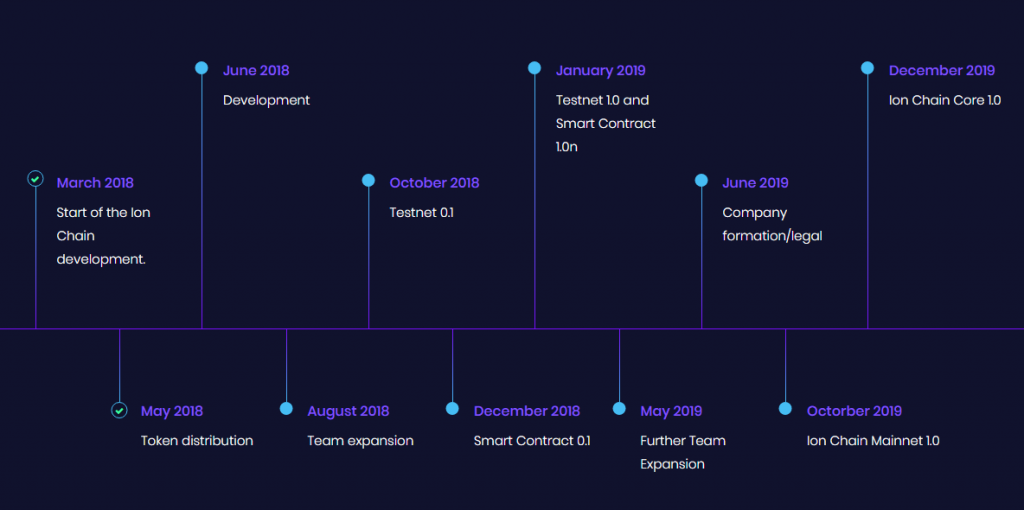 March 2018
Start of the Ion Chain development.

May 2018
Token distribution

June 2018
Development

August 2018
Team expansion

October 2018
Testnet 0.1

December 2018
Smart Contract 0.1

January 2019
Testnet 1.0 and Smart Contract 1.0n

May 2019
Further Team Expansion

June 2019
Company formation/legal

October 2019
Ion Chain Mainnet 1.0

December 2019
Ion Chain Core 1.0